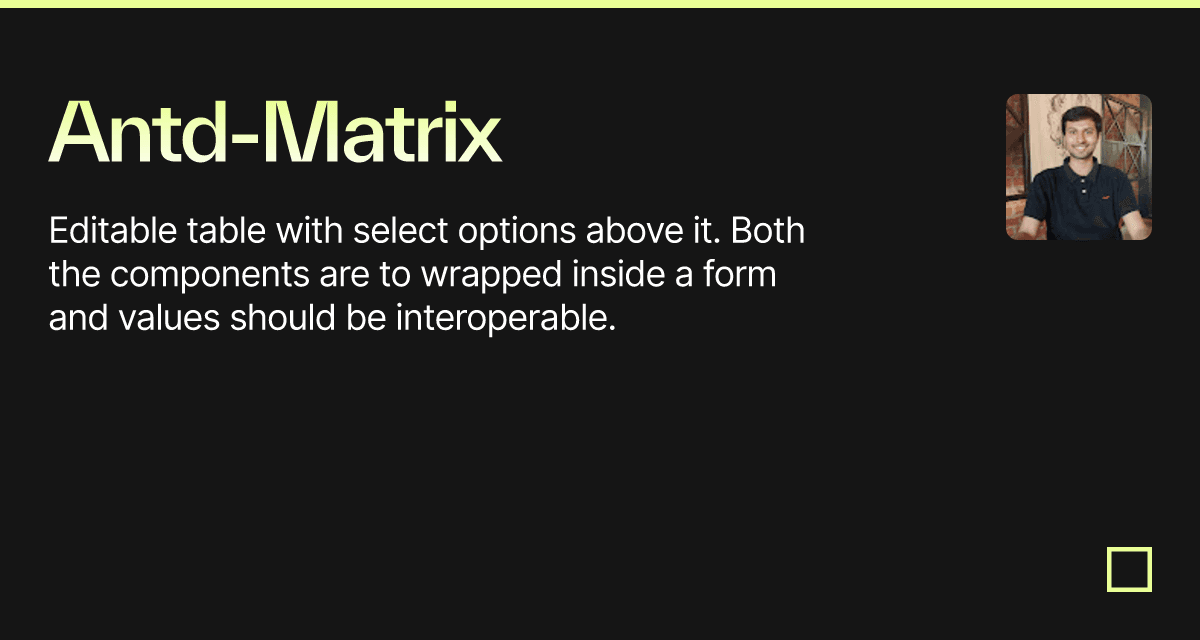 Antd-Matrix

Editable table with select options above it. Both the components are to wrapped inside a form and values should be interoperable.